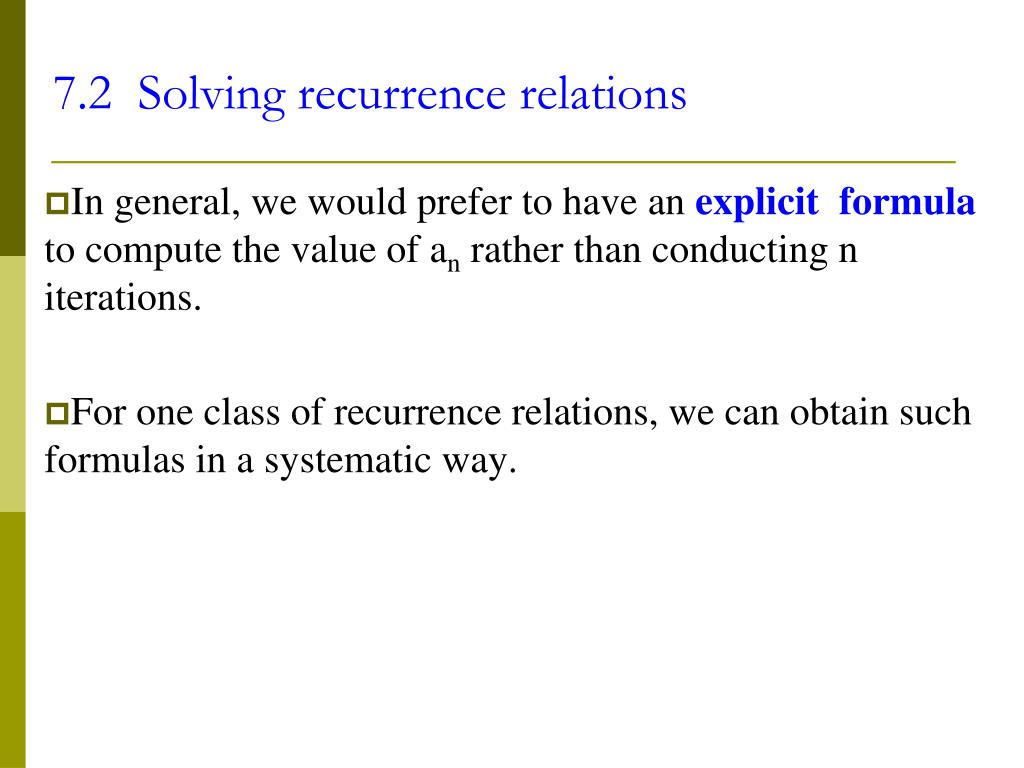 7.2 Solving recurrence relations

In general, we would prefer to have an explicit formula to compute the value of $a_n$ rather than conducting n iterations.

For one class of recurrence relations, we can obtain such formulas in a systematic way.